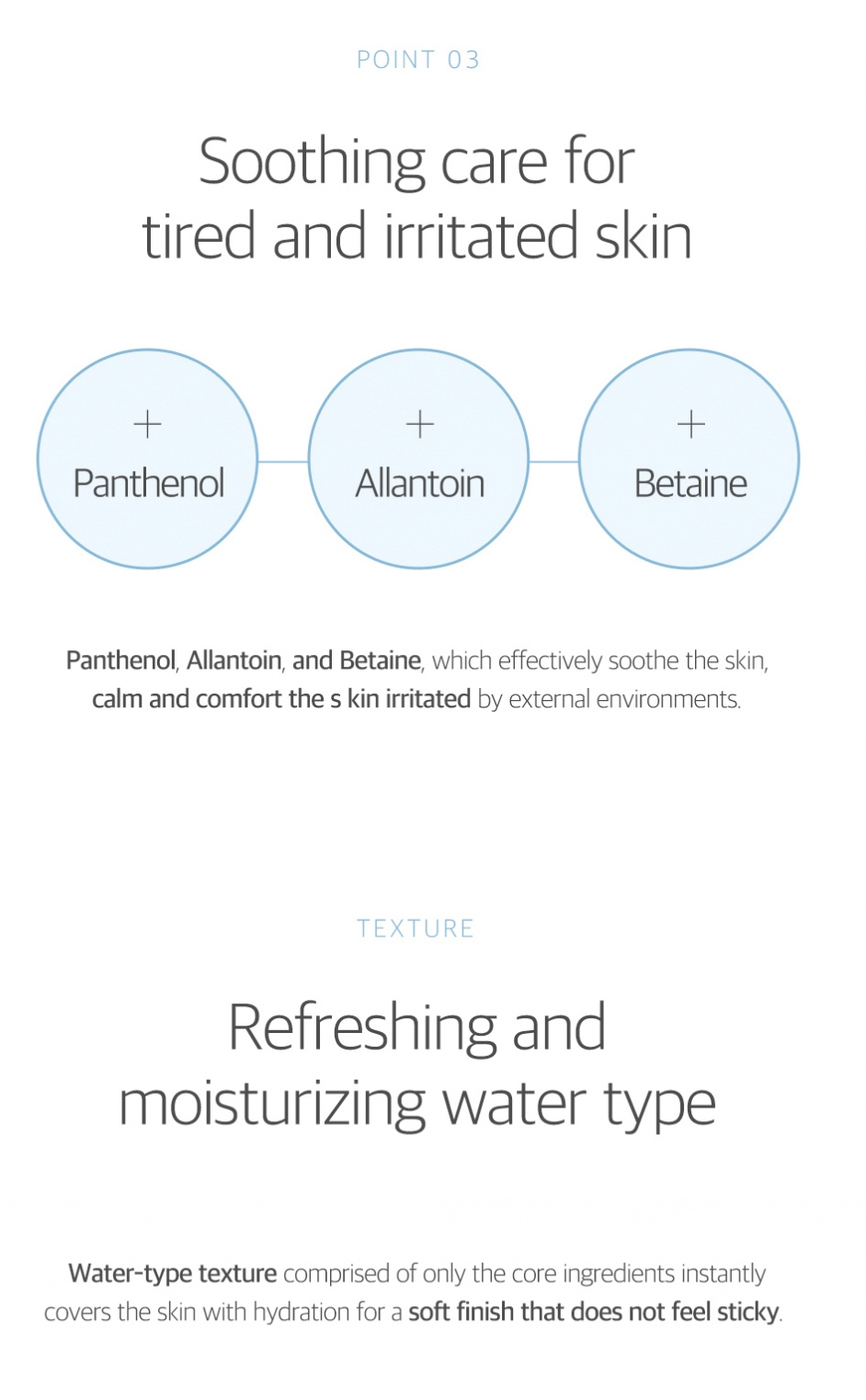 POINT 03

Soothing care for tired and irritated skin

+ Panthenol

+ Allantoin

+ Betaine

Panthenol, Allantoin, and Betaine, which effectively soothe the skin, calm and comfort the s kin irritated by external environments.

TEXTURE

Refreshing and moisturizing water type

Water-type texture comprised of only the core ingredients instantly covers the skin with hydration for a soft finish that does not feel sticky.